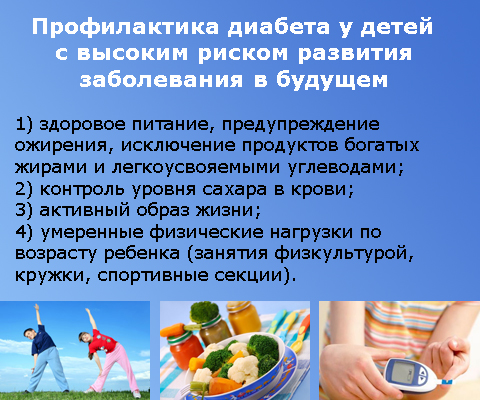 Профилактика диабета у детей с высоким риском развития заболевания в будущем

1) здоровое питание, предупреждение ожирения, исключение продуктов богатых жирами и легкоусвояемыми углеводами;
2) контроль уровня сахара в крови;
3) активный образ жизни;
4) умеренные физические нагрузки по возрасту ребенка (занятия физкультурой, кружки, спортивные секции).